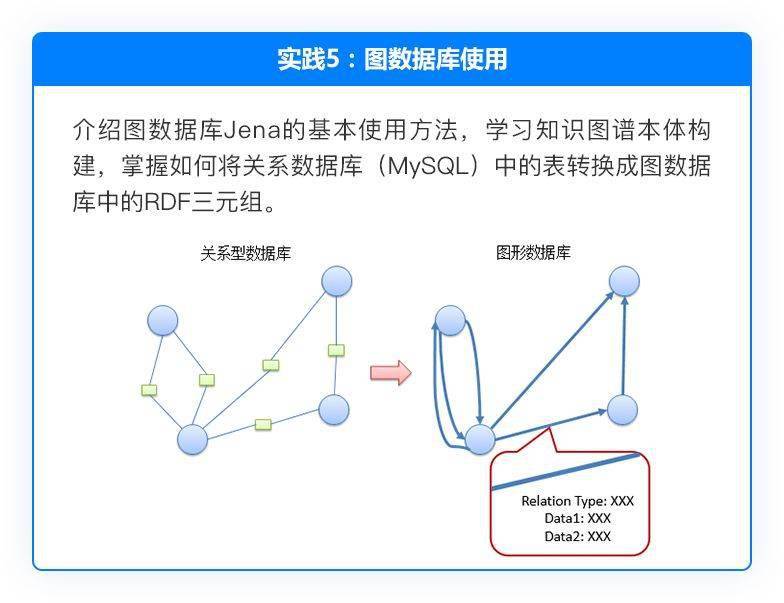 实践5：图数据库使用

介绍图数据库Jena的基本使用方法，学习知识图谱本体构建，掌握如何将关系数据库（MySQL）中的表转换成图数据库中的RDF三元组。

关系型数据库

图形数据库

Relation Type: XXX
Data1: XXX
Data2: XXX